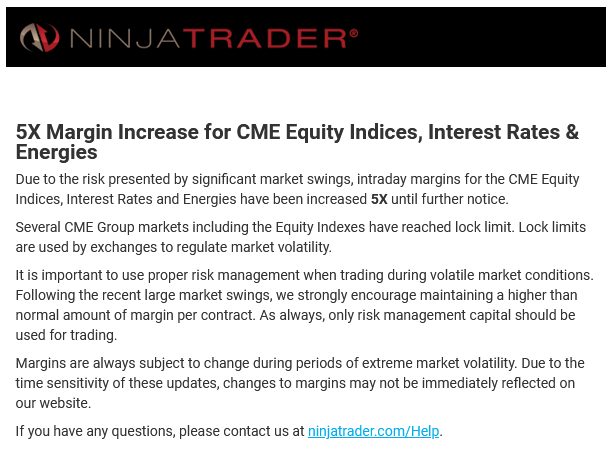 NINJATRADER®

5X Margin Increase for CME Equity Indices, Interest Rates & Energies

Due to the risk presented by significant market swings, intraday margins for the CME Equity Indices, Interest Rates and Energies have been increased 5X until further notice.

Several CME Group markets including the Equity Indexes have reached lock limit. Lock limits are used by exchanges to regulate market volatility.

It is important to use proper risk management when trading during volatile market conditions. Following the recent large market swings, we strongly encourage maintaining a higher than normal amount of margin per contract. As always, only risk management capital should be used for trading.

Margins are always subject to change during periods of extreme market volatility. Due to the time sensitivity of these updates, changes to margins may not be immediately reflected on our website.

If you have any questions, please contact us at ninjatrader.com/Help.